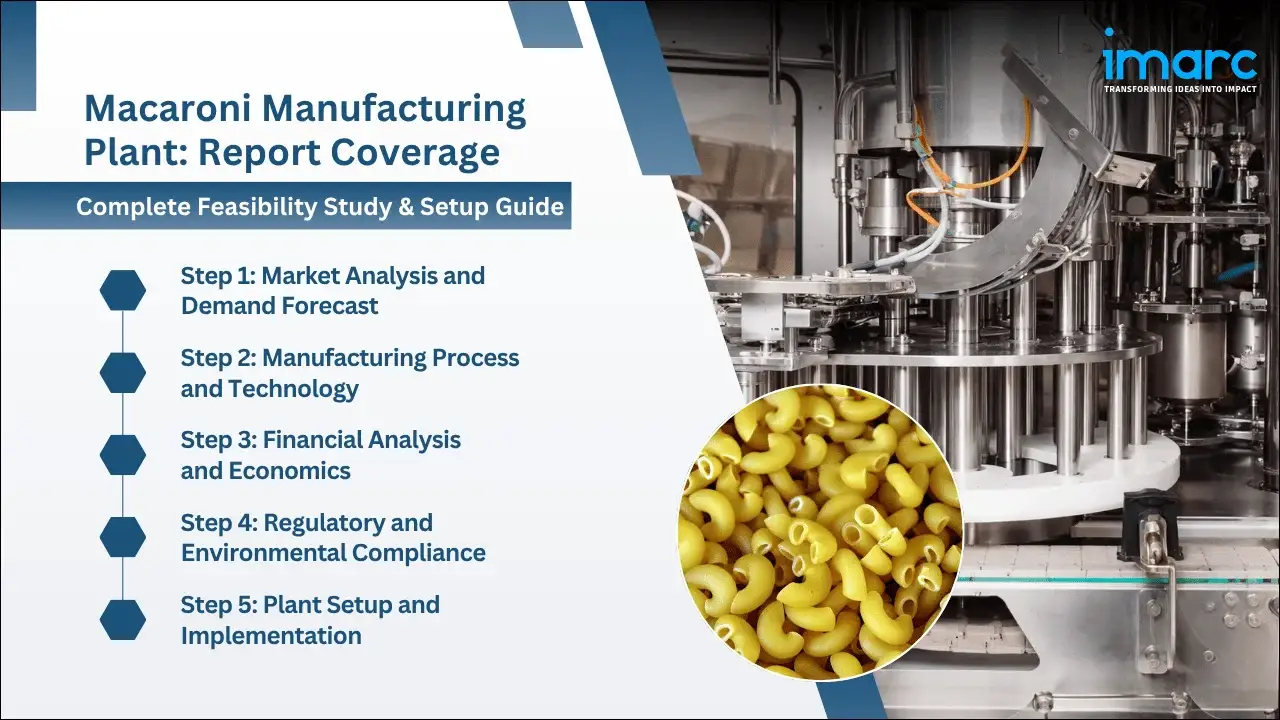 imarc
TRANSFORMING IDEAS INTO IMPACT

Macaroni Manufacturing Plant: Report Coverage

Complete Feasibility Study & Setup Guide

Step 1: Market Analysis and Demand Forecast

Step 2: Manufacturing Process and Technology

Step 3: Financial Analysis and Economics

Step 4: Regulatory and Environmental Compliance

Step 5: Plant Setup and Implementation